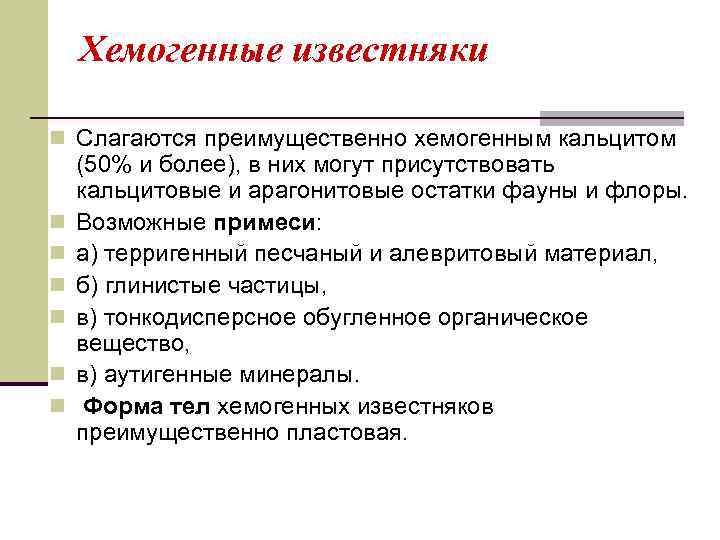 Хемогенные известняки

Слагаются преимущественно хемогенным кальцитом (50% и более), в них могут присутствовать кальцитовые и арагонитовые остатки фауны и флоры.

Возможные примеси:

а) терригенный песчаный и алевритовый материал,

б) глинистые частицы,

в) тонкодисперсное обугленное органическое вещество,

в) аутигенные минералы.

Форма тел хемогенных известняков преимущественно пластовая.